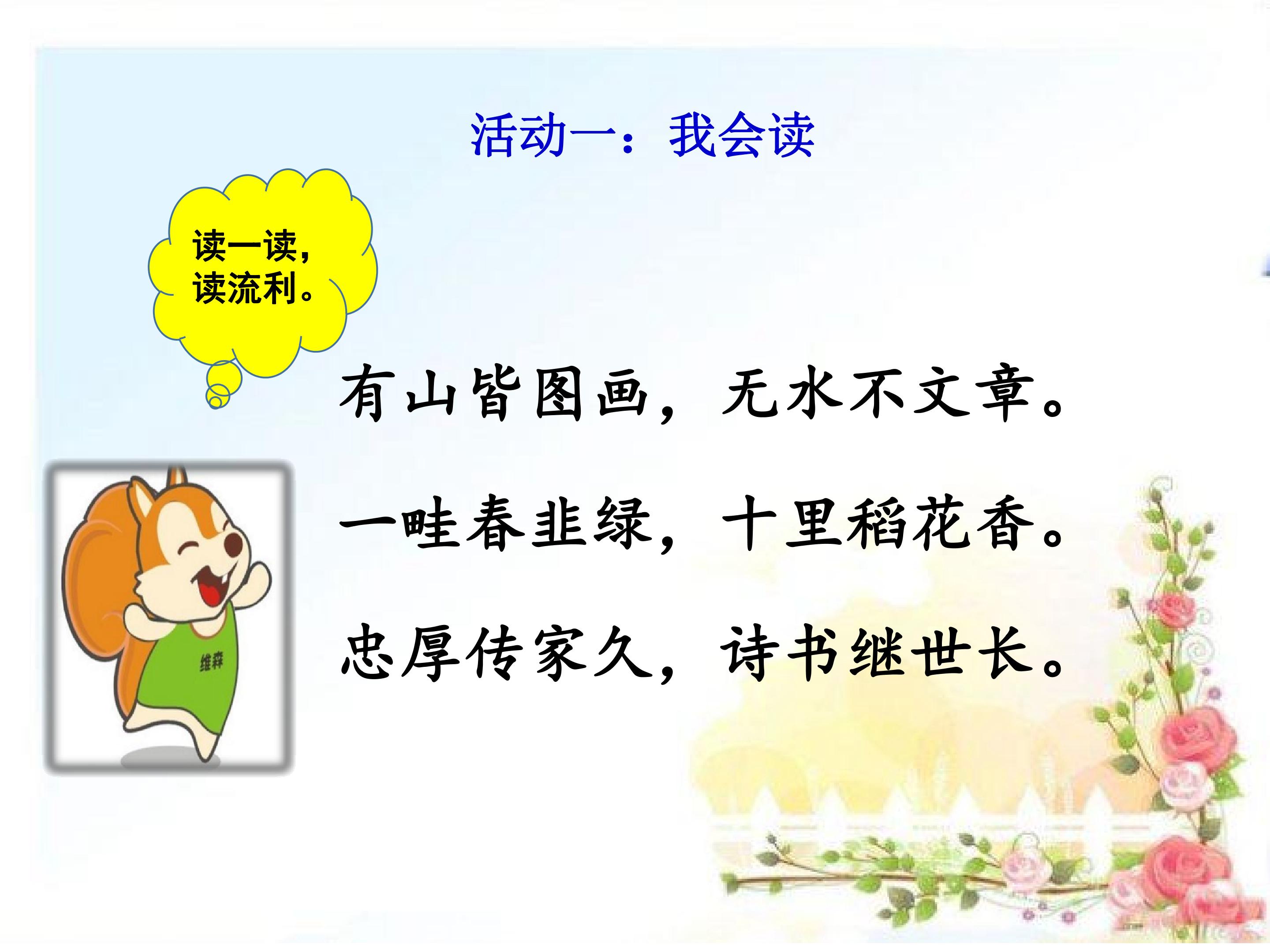 活动一：我会读

读一读，
读流利。

有山皆图画，无水不文章。

一畦春韭绿，十里稻花香。

忠厚传家久，诗书继世长。

维森